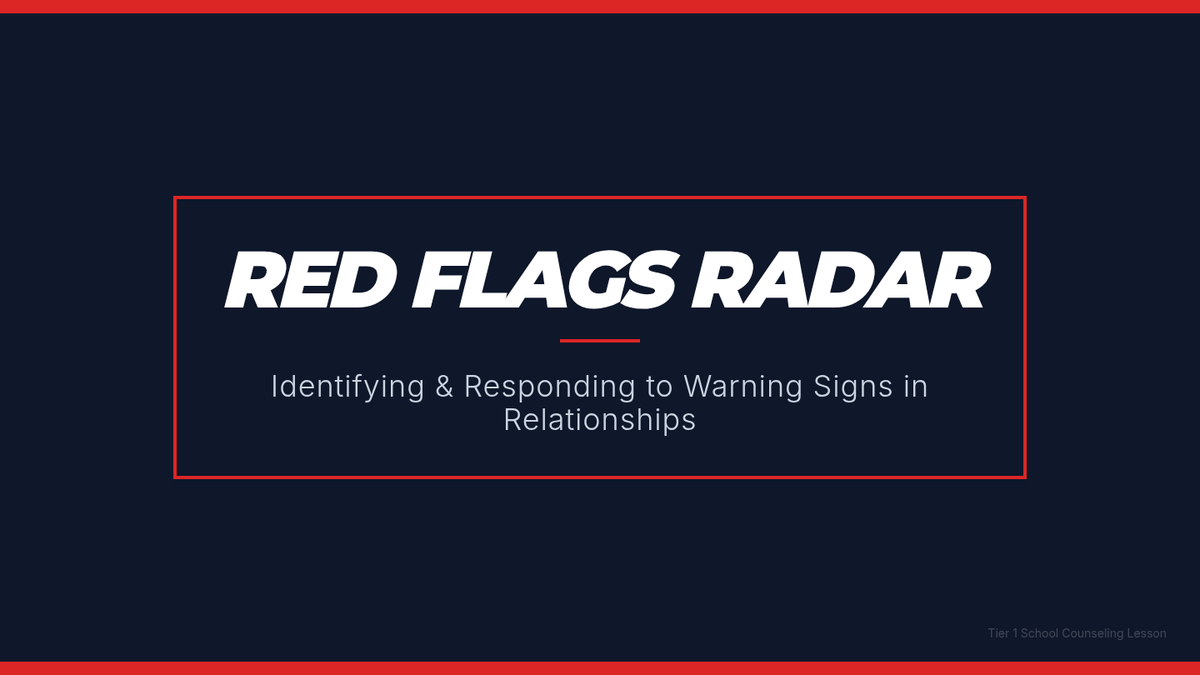 RED FLAGS RADAR

Identifying & Responding to Warning Signs in Relationships

Tier 1 School Counseling Lesson